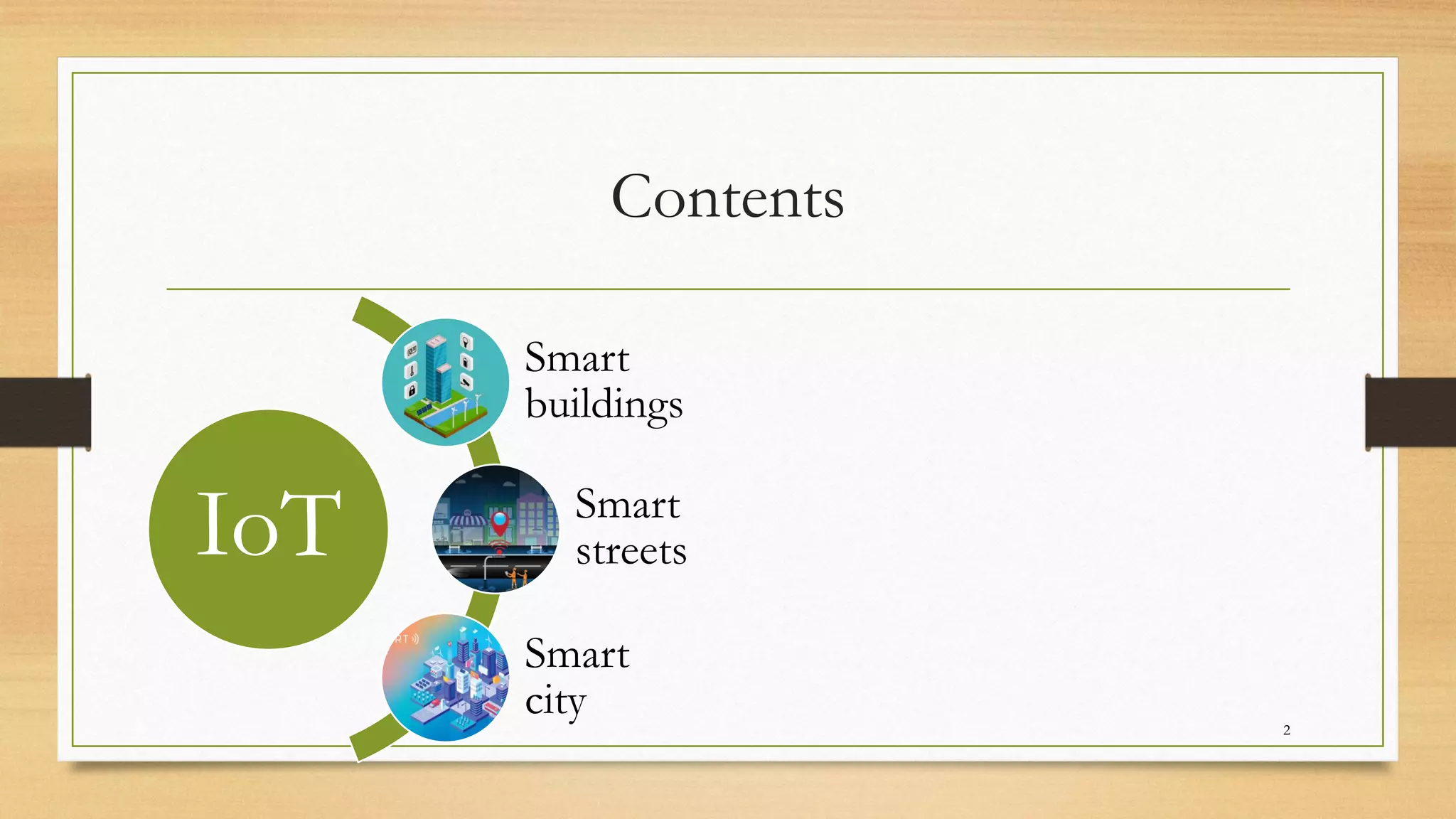 Contents

IoT

Smart buildings

Smart streets

Smart city

2